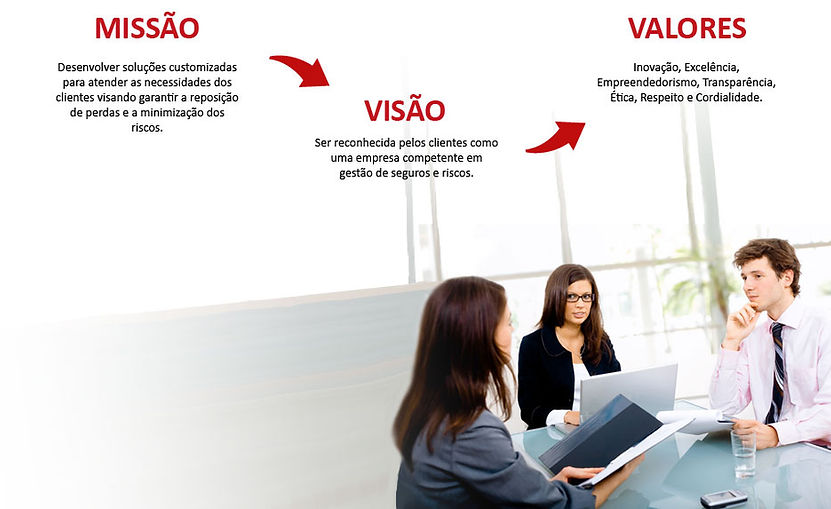 MISSÃO

Desenvolver soluções customizadas para atender as necessidades dos clientes visando garantir a reposição de perdas e a minimização dos riscos.

VISÃO

Ser reconhecida pelos clientes como uma empresa competente em gestão de seguros e riscos.

VALORES

Inovação, Excelência, Empreendedorismo, Transparência, Ética, Respeito e Cordialidade.